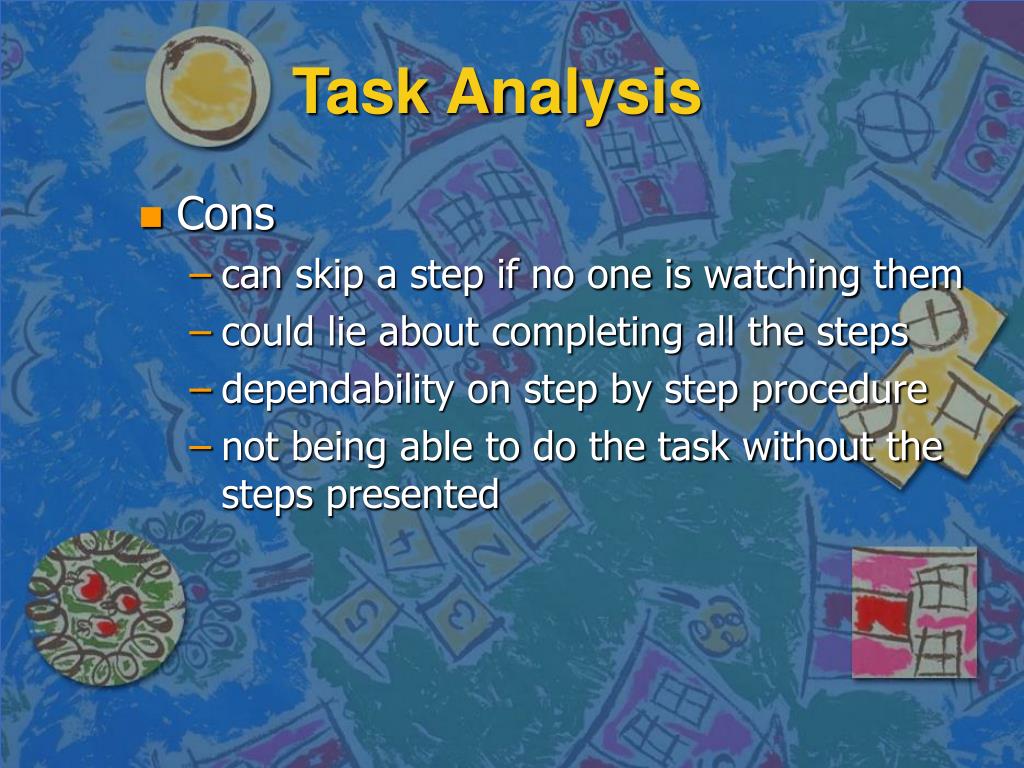 Task Analysis

Cons
– can skip a step if no one is watching them
– could lie about completing all the steps
– dependability on step by step procedure
– not being able to do the task without the steps presented